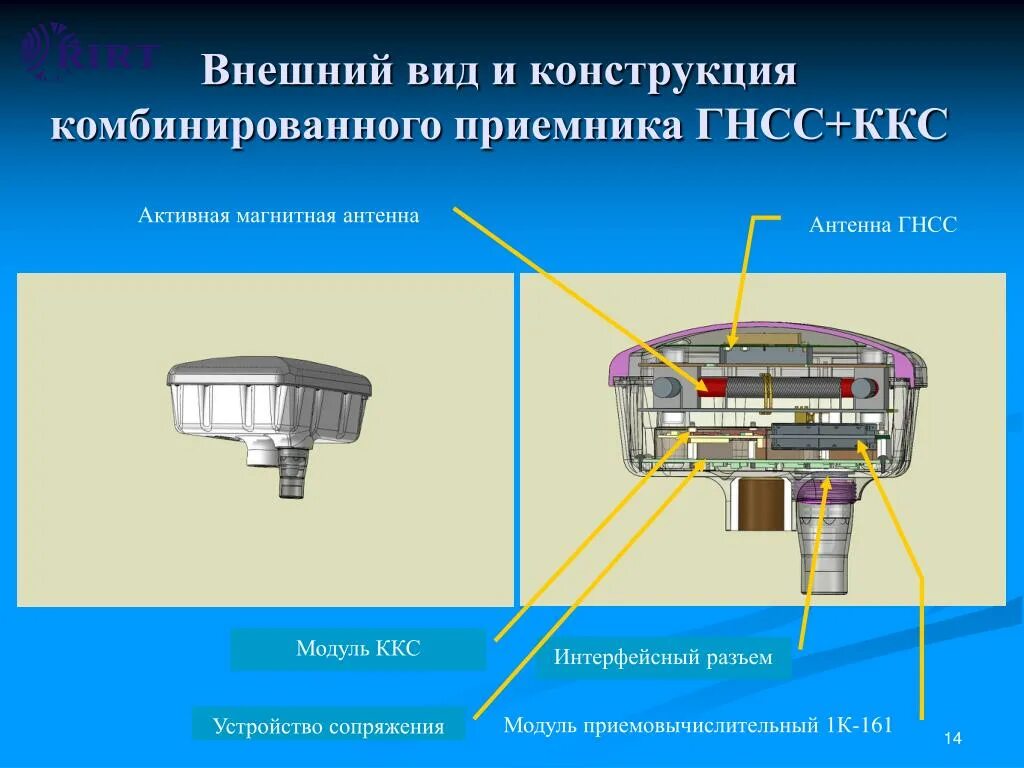 RIRT

Внешний вид и конструкция комбинированного приемника ГНСС+ККС

Активная магнитная антенна

Антенна ГНСС

Модуль ККС

Интерфейсный разъем

Устройство сопряжения

Модуль приемовычислительный 1К-161

14